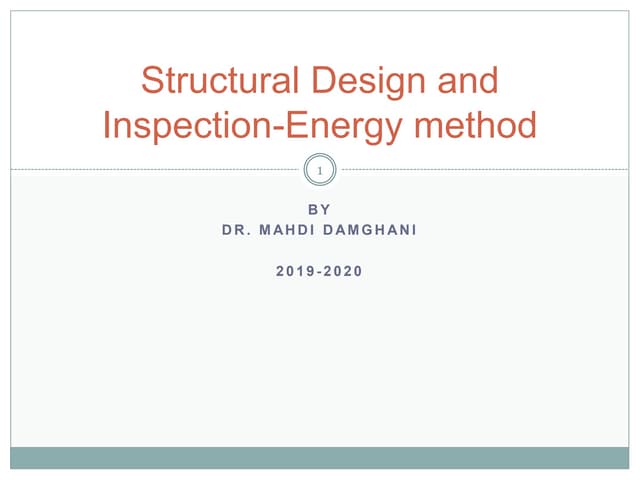 Structural Design and Inspection-Energy method

1

BY
DR. MAHDI DAMGHANI

2019-2020